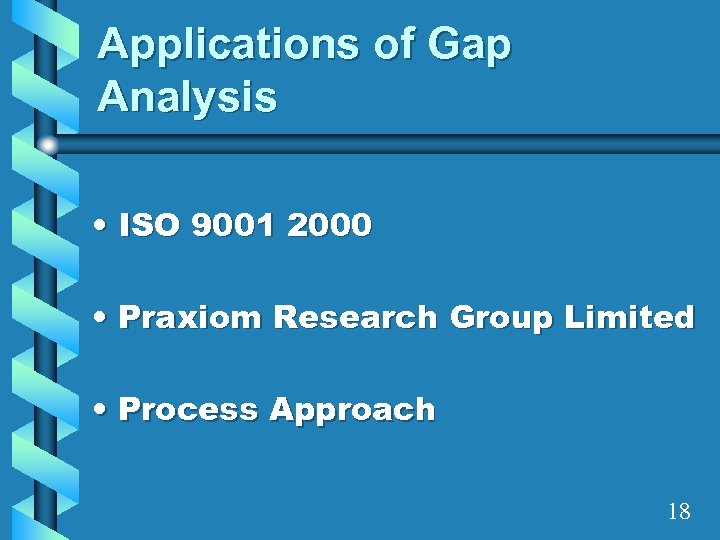 Applications of Gap Analysis

• ISO 9001 2000

• Praxiom Research Group Limited

• Process Approach

18